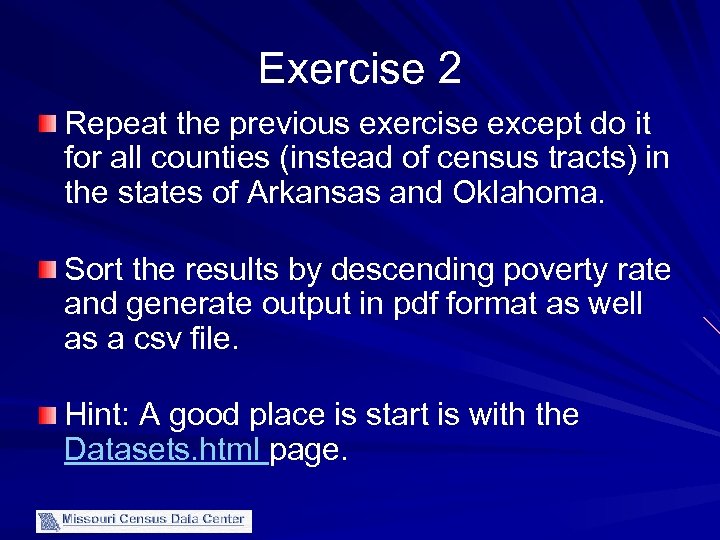 Exercise 2

Repeat the previous exercise except do it for all counties (instead of census tracts) in the states of Arkansas and Oklahoma.

Sort the results by descending poverty rate and generate output in pdf format as well as a csv file.

Hint: A good place is start is with the Datasets.html page.

Missouri Census Data Center